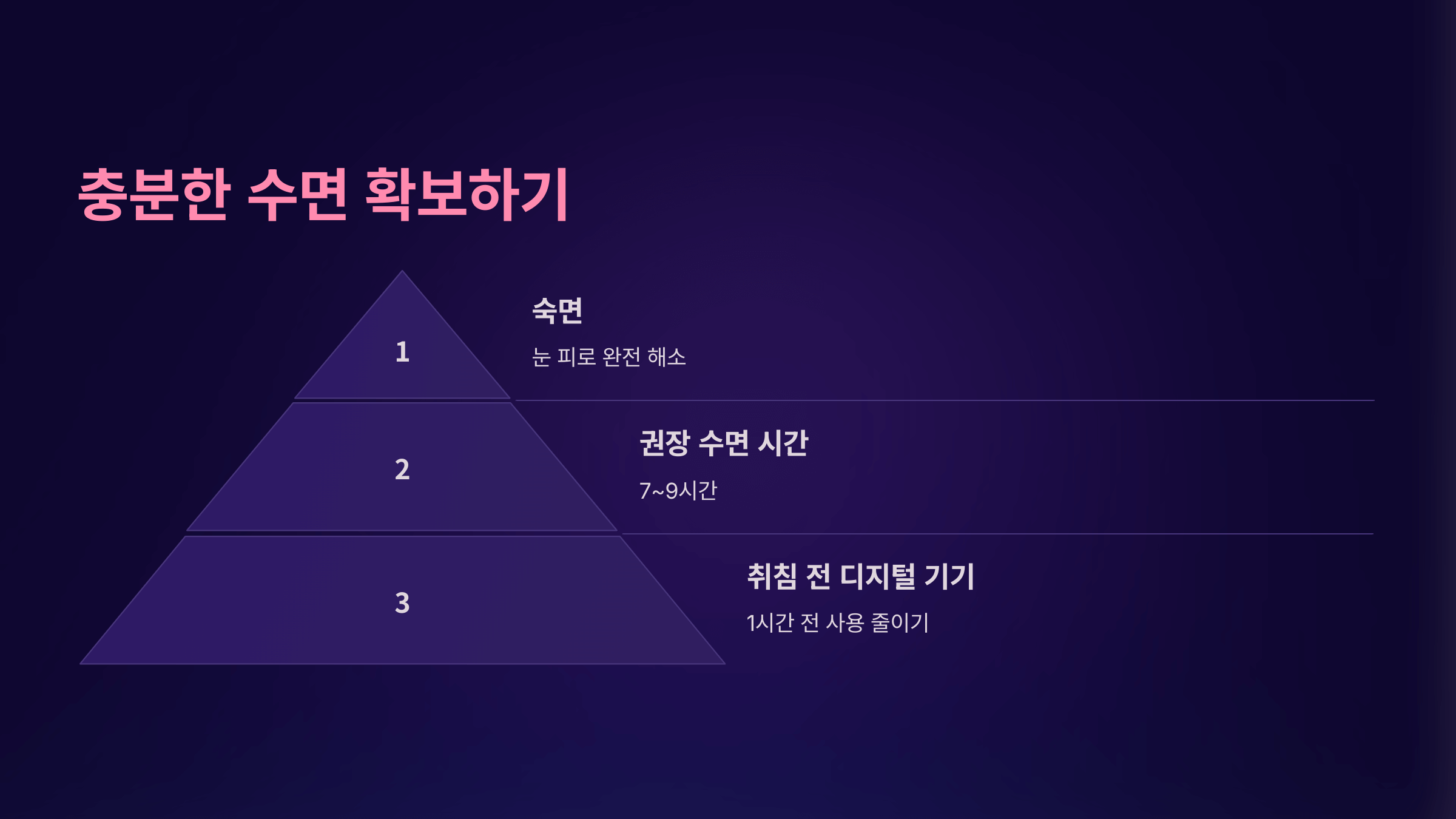 충분한 수면 확보하기

1

숙면

눈 피로 완전 해소

2

권장 수면 시간

7~9시간

3

취침 전 디지털 기기

1시간 전 사용 줄이기